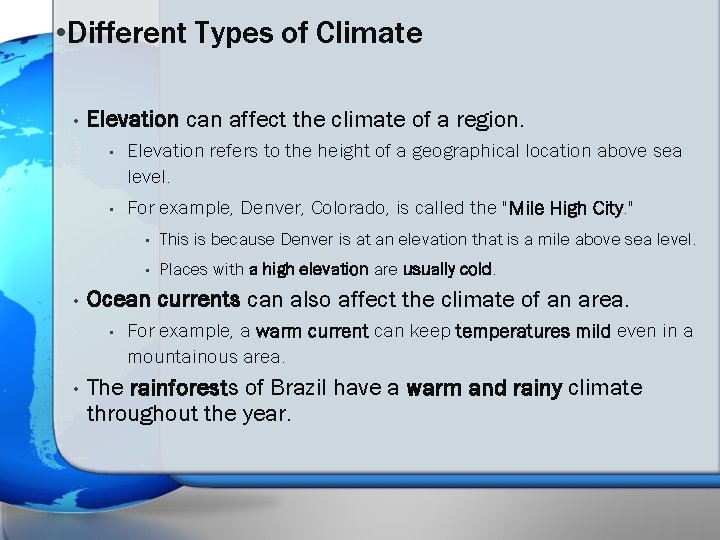 •Different Types of Climate

• Elevation can affect the climate of a region.
  ▪ Elevation refers to the height of a geographical location above sea level.
  ▪ For example, Denver, Colorado, is called the "Mile High City."
    ▪ This is because Denver is at an elevation that is a mile above sea level.
    ▪ Places with a high elevation are usually cold.
• Ocean currents can also affect the climate of an area.
  ▪ For example, a warm current can keep temperatures mild even in a mountainous area.
• The rainforests of Brazil have a warm and rainy climate throughout the year.